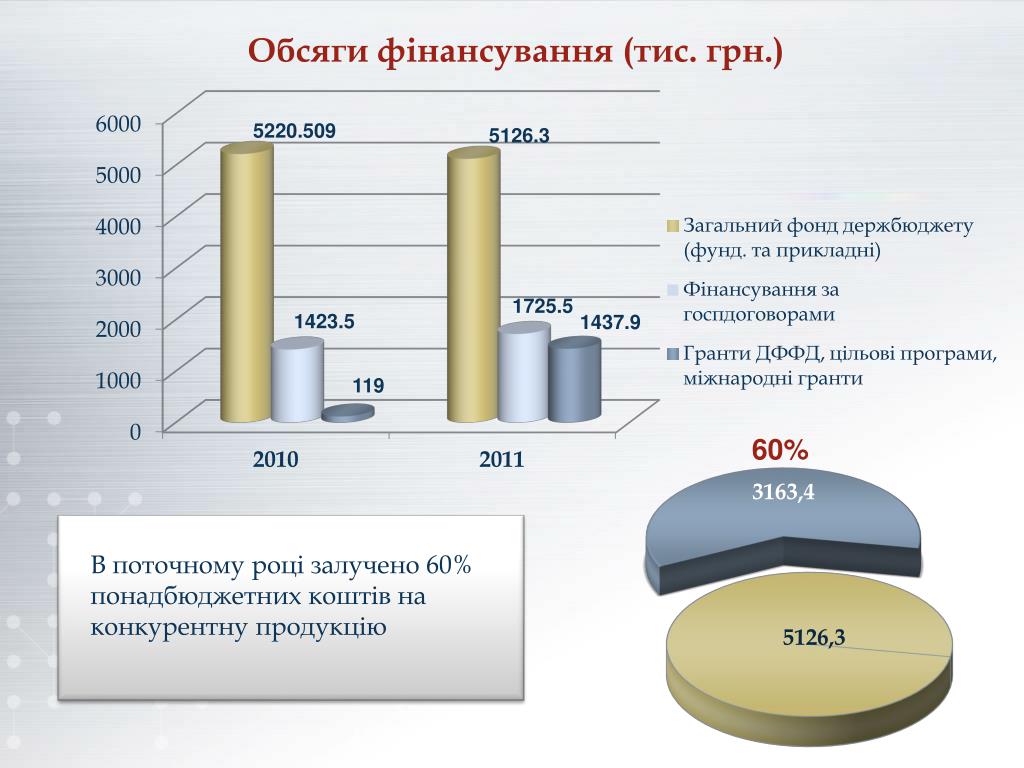 Обсяги фінансування (тис. грн.)

6000
5000
4000
3000
2000
1000
0

5220.509
1423.5
119
5126.3
1725.5
1437.9

2010
2011

Загальний фонд держбюджету (фунд. та прикладні)
Фінансування за госпдоговорами
Гранти ДФФД, цільові програми, міжнародні гранти

60%
3163,4
5126,3

В поточному році залучено 60% понадбюджетних коштів на конкурентну продукцію